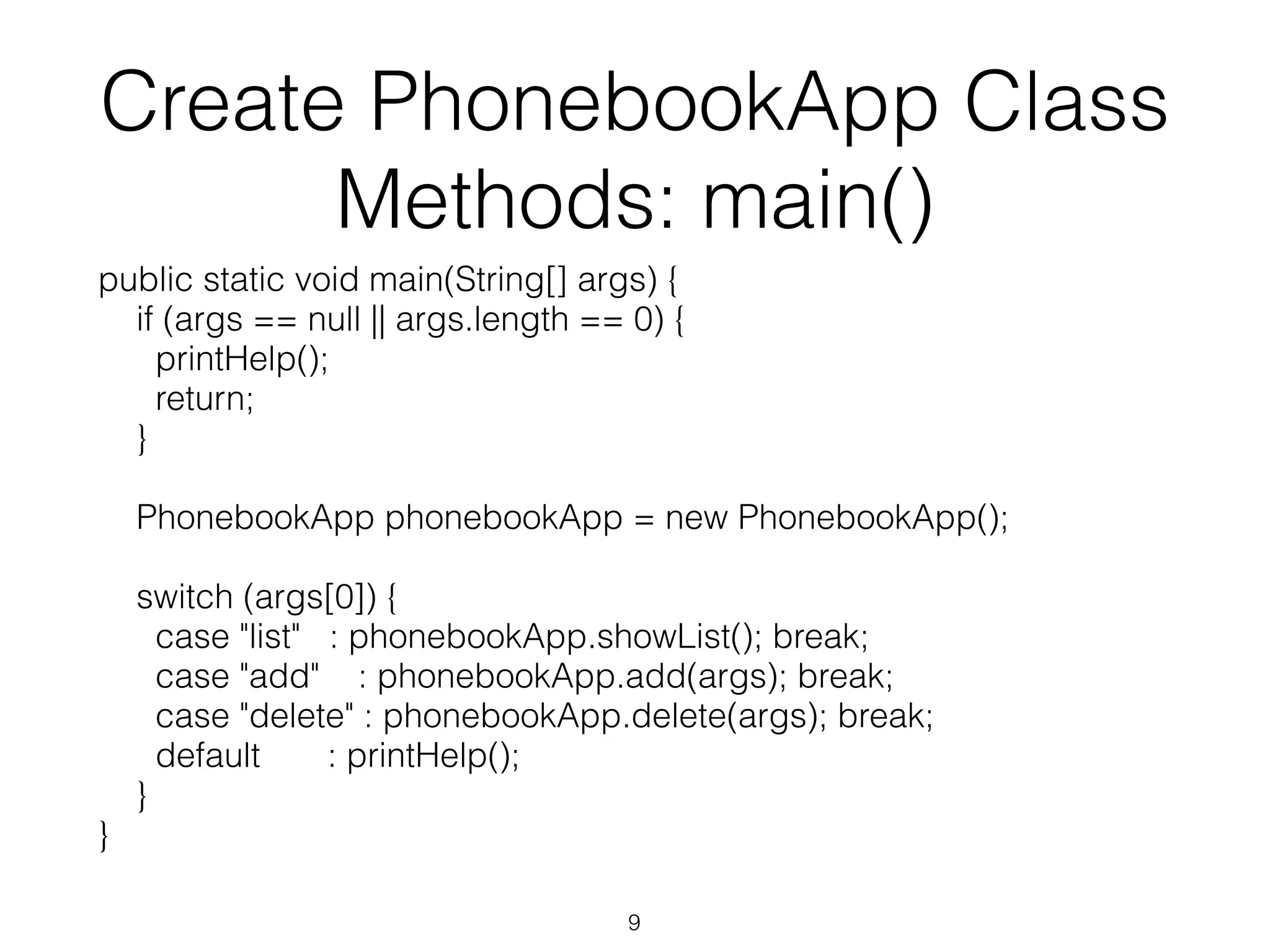 Create PhonebookApp Class Methods: main()

public static void main(String[] args) {
  if (args == null || args.length == 0) {
    printHelp();
    return;
  }

  PhonebookApp phonebookApp = new PhonebookApp();

  switch (args[0]) {
    case "list"   : phonebookApp.showList(); break;
    case "add"    : phonebookApp.add(args); break;
    case "delete" : phonebookApp.delete(args); break;
    default       : printHelp();
  }
}

9